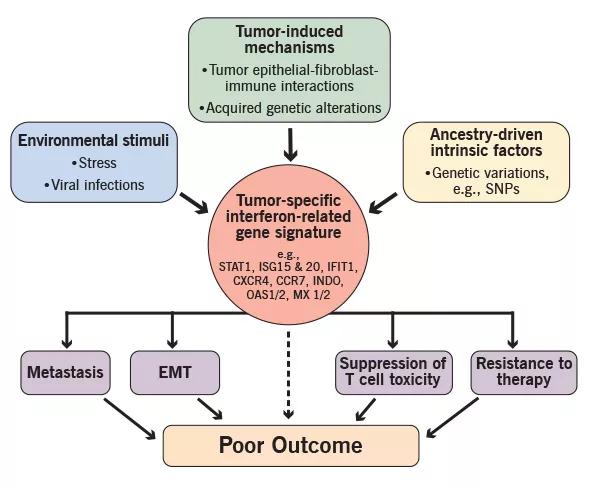 Tumor-induced mechanisms
•Tumor epithelial-fibroblast-immune interactions
•Acquired genetic alterations

Environmental stimuli
•Stress
•Viral infections

Ancestry-driven intrinsic factors
•Genetic variations, e.g., SNPs

Tumor-specific interferon-related gene signature
e.g., STAT1, ISG15 & 20, IFIT1, CXCR4, CCR7, INDO, OAS1/2, MX 1/2

Metastasis

EMT

Suppression of T cell toxicity

Resistance to therapy

Poor Outcome